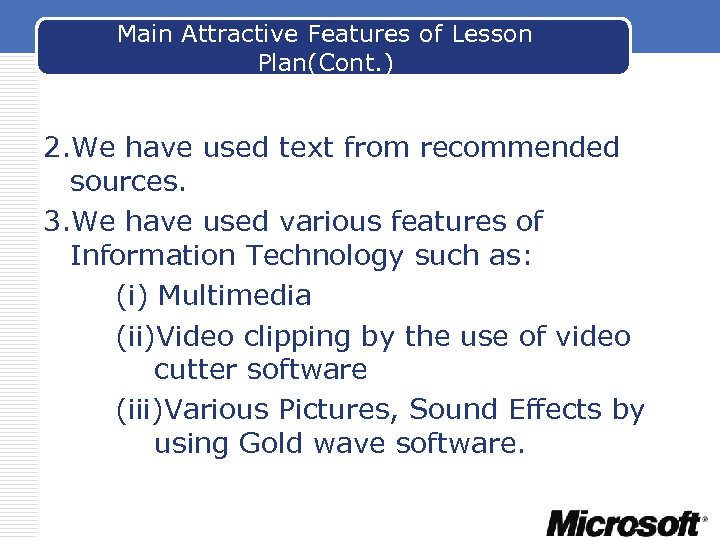 Main Attractive Features of Lesson Plan(Cont.)

2.We have used text from recommended sources.

3.We have used various features of Information Technology such as:

(i) Multimedia

(ii)Video clipping by the use of video cutter software

(iii)Various Pictures, Sound Effects by using Gold wave software.

Microsoft®